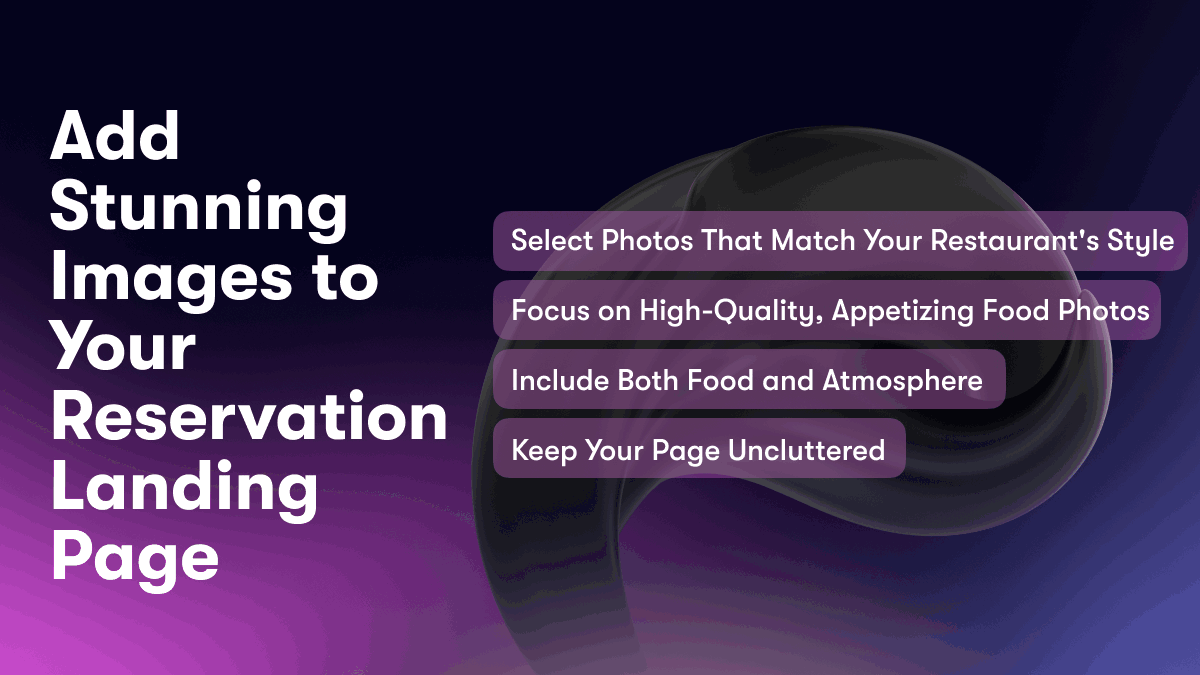 Add Stunning Images to Your Reservation Landing Page

Select Photos That Match Your Restaurant's Style

Focus on High-Quality, Appetizing Food Photos

Include Both Food and Atmosphere

Keep Your Page Uncluttered